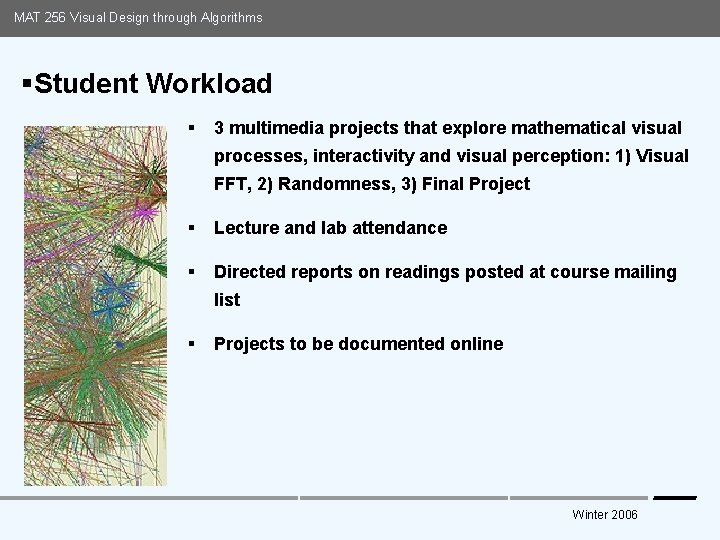 MAT 256 Visual Design through Algorithms

▪Student Workload

▪ 3 multimedia projects that explore mathematical visual processes, interactivity and visual perception: 1) Visual FFT, 2) Randomness, 3) Final Project

▪ Lecture and lab attendance

▪ Directed reports on readings posted at course mailing list

▪ Projects to be documented online

Winter 2006